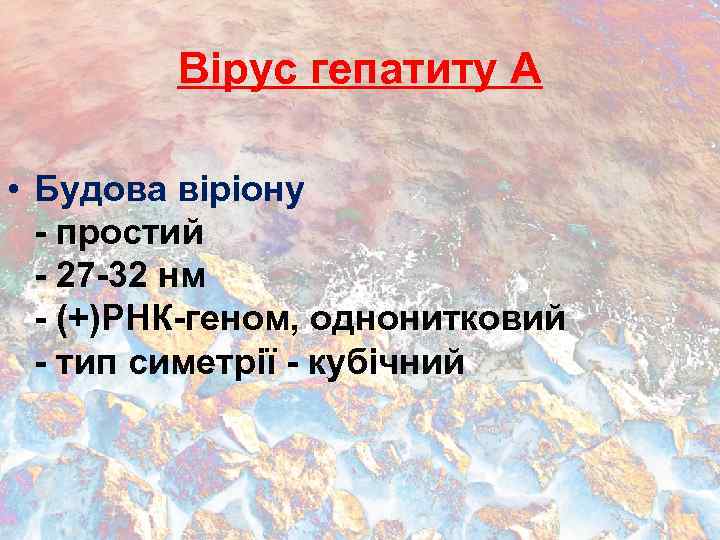 Вірус гепатиту А

• Будова віріону
- простий
- 27-32 нм
- (+)РНК-геном, однонитковий
- тип симетрії - кубічний